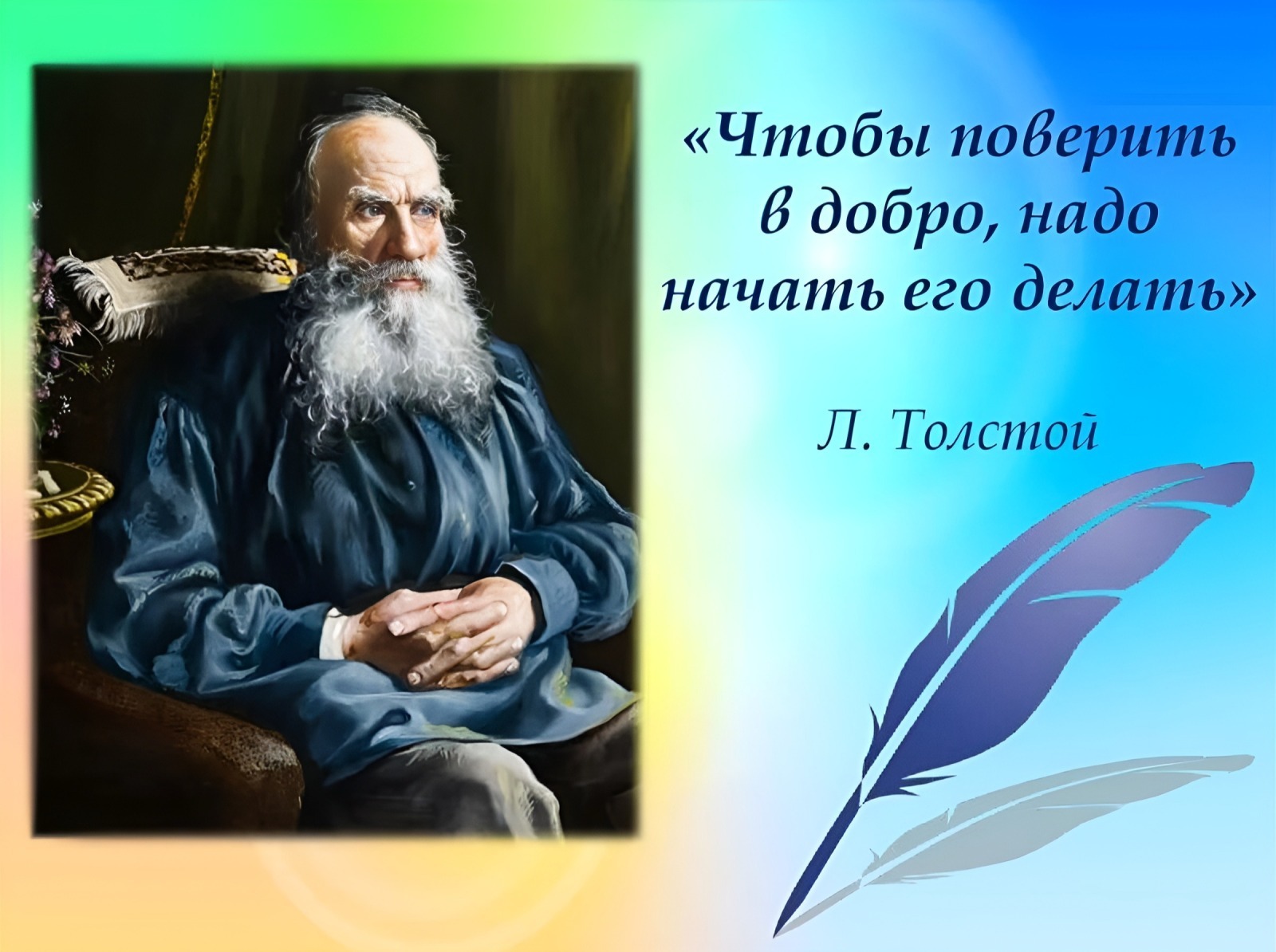 «Чтобы поверить в добро, надо начать его делать»

Л. Толстой